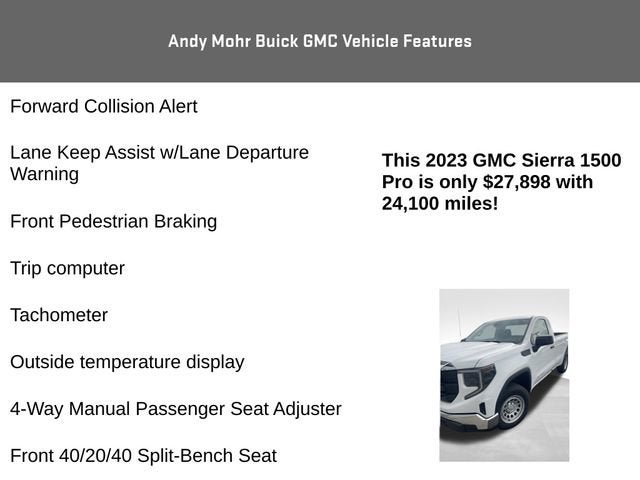 Andy Mohr Buick GMC Vehicle Features

Forward Collision Alert

Lane Keep Assist w/Lane Departure Warning

Front Pedestrian Braking

Trip computer

Tachometer

Outside temperature display

4-Way Manual Passenger Seat Adjuster

Front 40/20/40 Split-Bench Seat

This 2023 GMC Sierra 1500 Pro is only $27,898 with 24,100 miles!